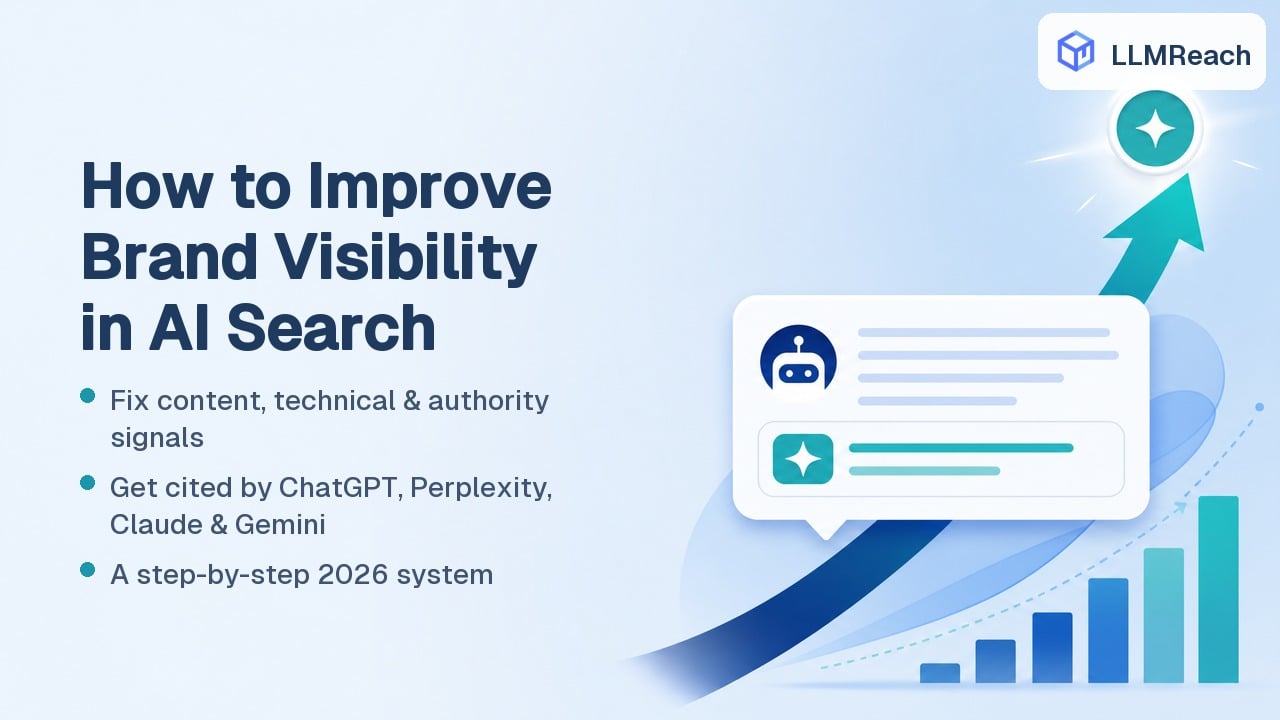 LLMReach

How to Improve Brand Visibility in AI Search

Fix content, technical & authority signals

Get cited by ChatGPT, Perplexity, Claude & Gemini

A step-by-step 2026 system